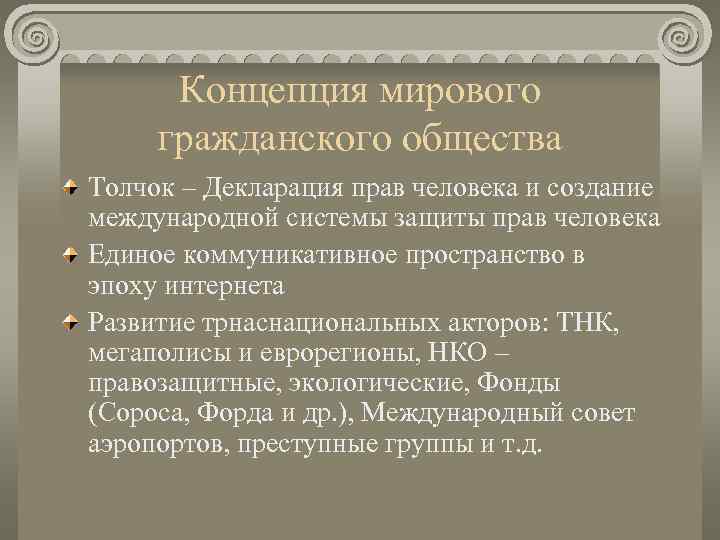 Концепция мирового гражданского общества

Толчок – Декларация прав человека и создание международной системы защиты прав человека

Единое коммуникативное пространство в эпоху интернета

Развитие трнаснациональных акторов: ТНК, мегаполисы и еврорегионы, НКО – правозащитные, экологические, Фонды (Сороса, Форда и др.), Международный совет аэропортов, преступные группы и т.д.